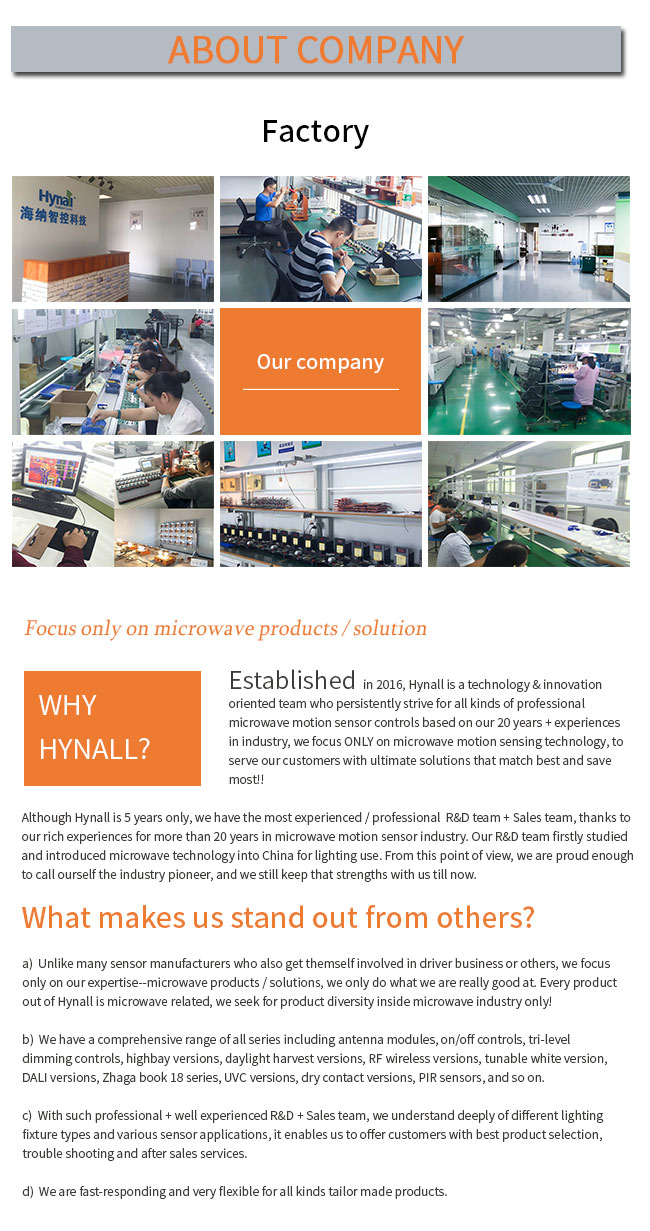 ABOUT COMPANY

Factory

Hynall
海纳智控科技

Our company

Focus only on microwave products / solution

WHY HYNALL?

Established in 2016, Hynall is a technology & innovation oriented team who persistently strive for all kinds of professional microwave motion sensor controls based on our 20 years + experiences in industry, we focus ONLY on microwave motion sensing technology, to serve our customers with ultimate solutions that match best and save most!!

Although Hynall is 5 years only, we have the most experienced / professional R&D team + Sales team, thanks to our rich experiences for more than 20 years in microwave motion sensor industry. Our R&D team firstly studied and introduced microwave technology into China for lighting use. From this point of view, we are proud enough to call ourself the industry pioneer, and we still keep that strengths with us till now.

What makes us stand out from others?

a) Unlike many sensor manufacturers who also get themself involved in driver business or others, we focus only on our expertise--microwave products / solutions, we only do what we are really good at. Every product out of Hynall is microwave related, we seek for product diversity inside microwave industry only!

b) We have a comprehensive range of all series including antenna modules, on/off controls, tri-level dimming controls, highbay versions, daylight harvest versions, RF wireless versions, tunable white version, DALI versions, Zhaga book 18 series, UVC versions, dry contact versions, PIR sensors, and so on.

c) With such professional + well experienced R&D + Sales team, we understand deeply of different lighting fixture types and various sensor applications, it enables us to offer customers with best product selection, trouble shooting and after sales services.

d) We are fast-responding and very flexible for all kinds tailor made products.